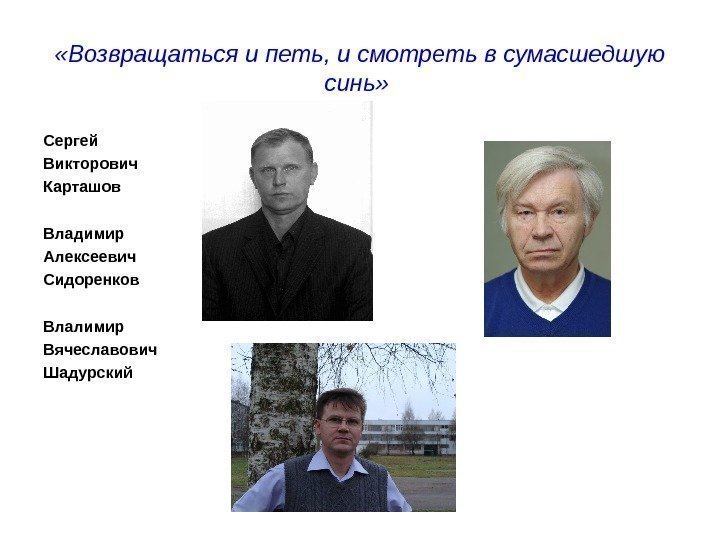 «Возвращаться и петь, и смотреть в сумасшедшую синь»

Сергей Викторович Карташов

Владимир Алексеевич Сидоренков

Влалимир Вячеславович Шадурский